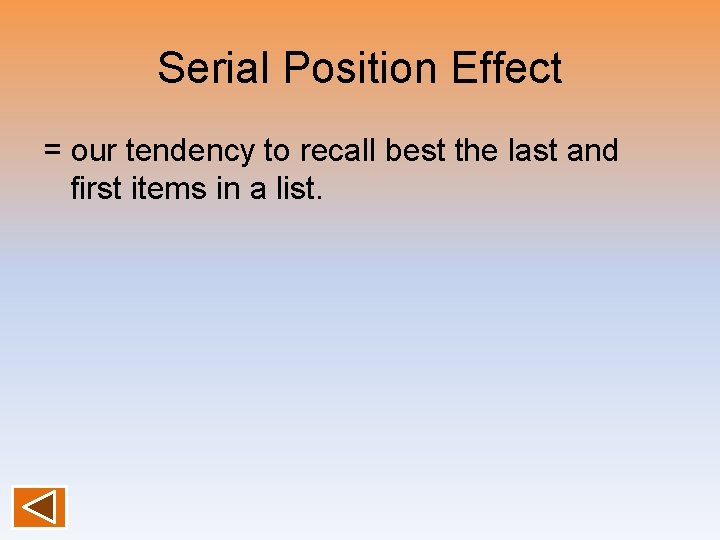 Serial Position Effect

= our tendency to recall best the last and first items in a list.